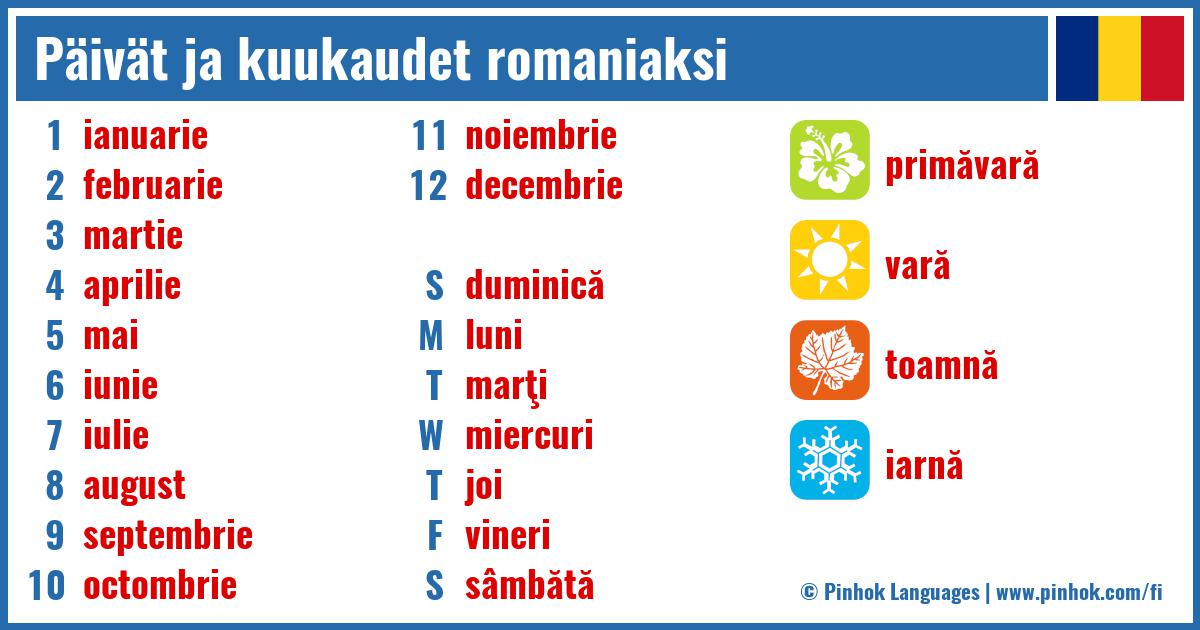 Päivät ja kuukaudet romaniaksi

1 ianuarie
2 februarie
3 martie
4 aprilie
5 mai
6 iunie
7 iulie
8 august
9 septembrie
10 octombrie

11 noiembrie
12 decembrie

S duminică
M luni
T marţi
W miercuri
T joi
F vineri
S sâmbătă

primăvară
vară
toamnă
iarnă

© Pinhok Languages | www.pinhok.com/fi